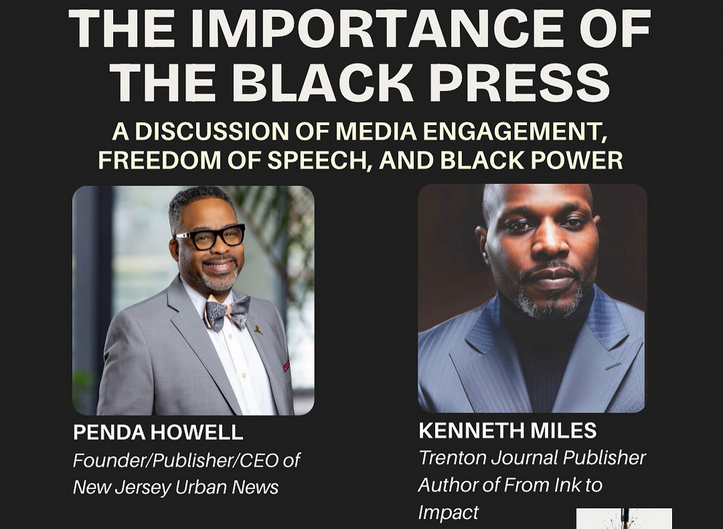 THE IMPORTANCE OF THE BLACK PRESS

A DISCUSSION OF MEDIA ENGAGEMENT, FREEDOM OF SPEECH, AND BLACK POWER

PENDA HOWELL
Founder/Publisher/CEO of New Jersey Urban News

KENNETH MILES
Trenton Journal Publisher
Author of From Ink to Impact